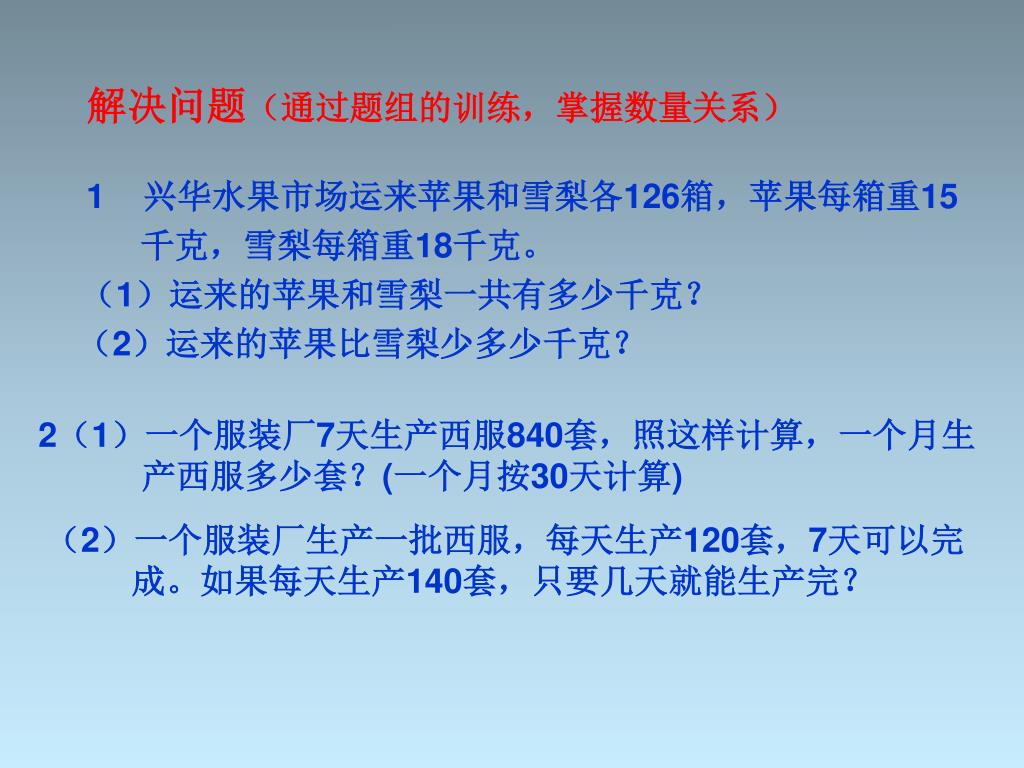 解决问题（通过题组的训练，掌握数量关系）

1　兴华水果市场运来苹果和雪梨各126箱，苹果每箱重15千克，雪梨每箱重18千克。

（1）运来的苹果和雪梨一共有多少千克？

（2）运来的苹果比雪梨少多少千克？

2（1）一个服装厂7天生产西服840套，照这样计算，一个月生产西服多少套？(一个月按30天计算)

（2）一个服装厂生产一批西服，每天生产120套，7天可以完成。如果每天生产140套，只要几天就能生产完？